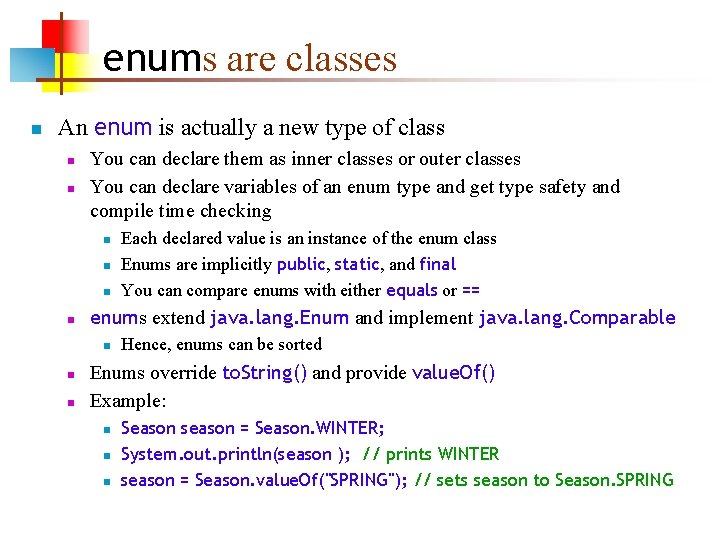 enums are classes

An enum is actually a new type of class

You can declare them as inner classes or outer classes

You can declare variables of an enum type and get type safety and compile time checking

Each declared value is an instance of the enum class

Enums are implicitly public, static, and final

You can compare enums with either equals or ==

enums extend java.lang.Enum and implement java.lang.Comparable

Hence, enums can be sorted

Enums override toString() and provide valueOf()

Example:

Season season = Season.WINTER;

System.out.println(season ); // prints WINTER

season = Season.valueOf("SPRING"); // sets season to Season.SPRING